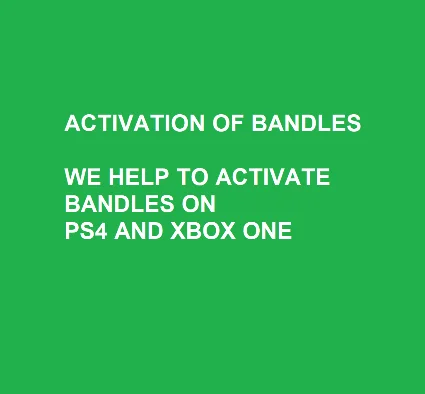 ACTIVATION OF BANDLES

WE HELP TO ACTIVATE BANDLES ON PS4 AND XBOX ONE